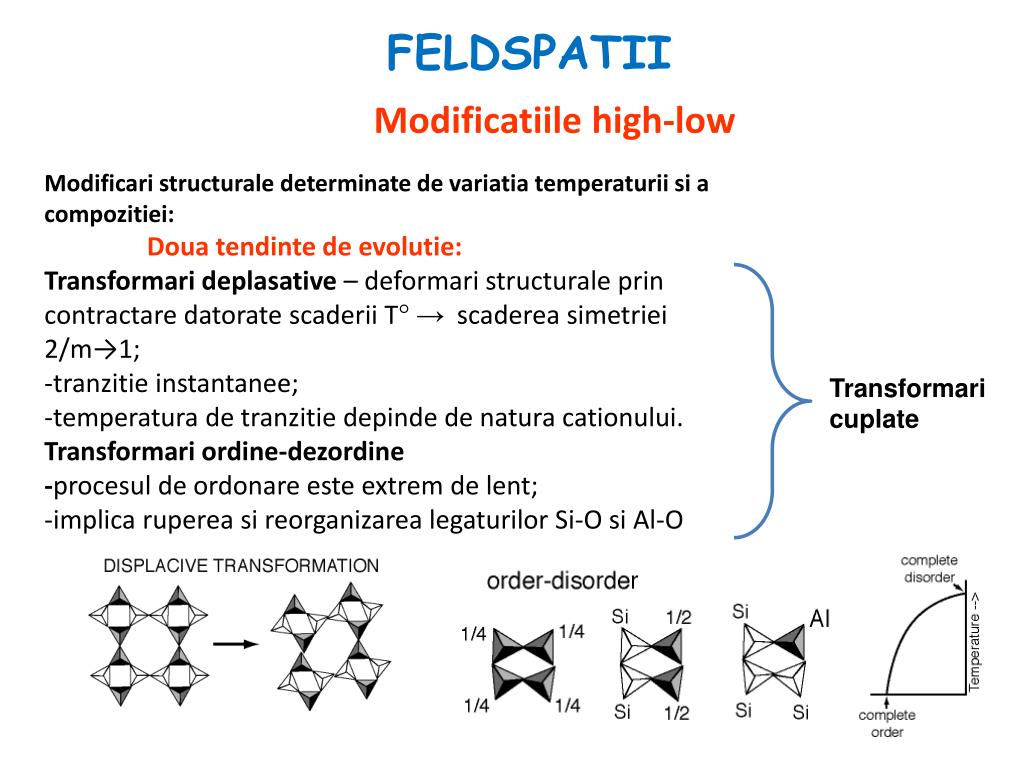 FELDSPATII

Modificatiile high-low

Modificari structurale determinate de variatia temperaturii si a compozitiei:

Doua tendinte de evolutie:

Transformari deplasative – deformari structurale prin contractare datorate scaderii T° → scaderea simetriei 2/m→1;
-tranzitie instantanee;
-temperatura de tranzitie depinde de natura cationului.
Transformari ordine-dezordine
-procesul de ordonare este extrem de lent;
-implica ruperea si reorganizarea legaturilor Si-O si Al-O

Transformari cuplate

DISPLACIVE TRANSFORMATION

order-disorder

1/4 1/4 1/4 1/4

Si 1/2 Si 1/2

Si Al Si Si

complete disorder

Temperature -->

complete order